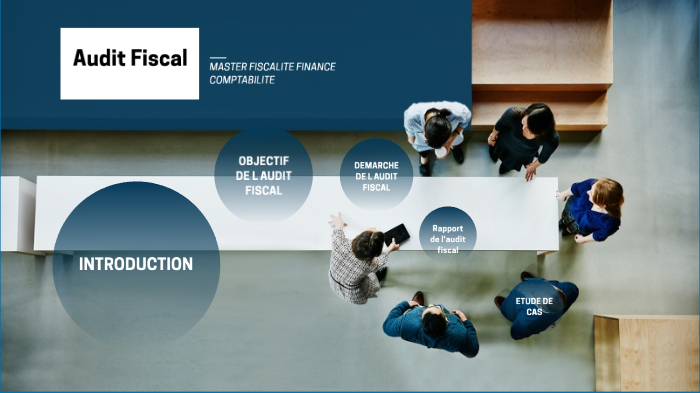 Audit Fiscal

MASTER FISCALITE FINANCE COMPTABILITE

OBJECTIF DE L AUDIT FISCAL

DEMARCHE DE L AUDIT FISCAL

Rapport de l'audit fiscal

INTRODUCTION

ETUDE DE CAS